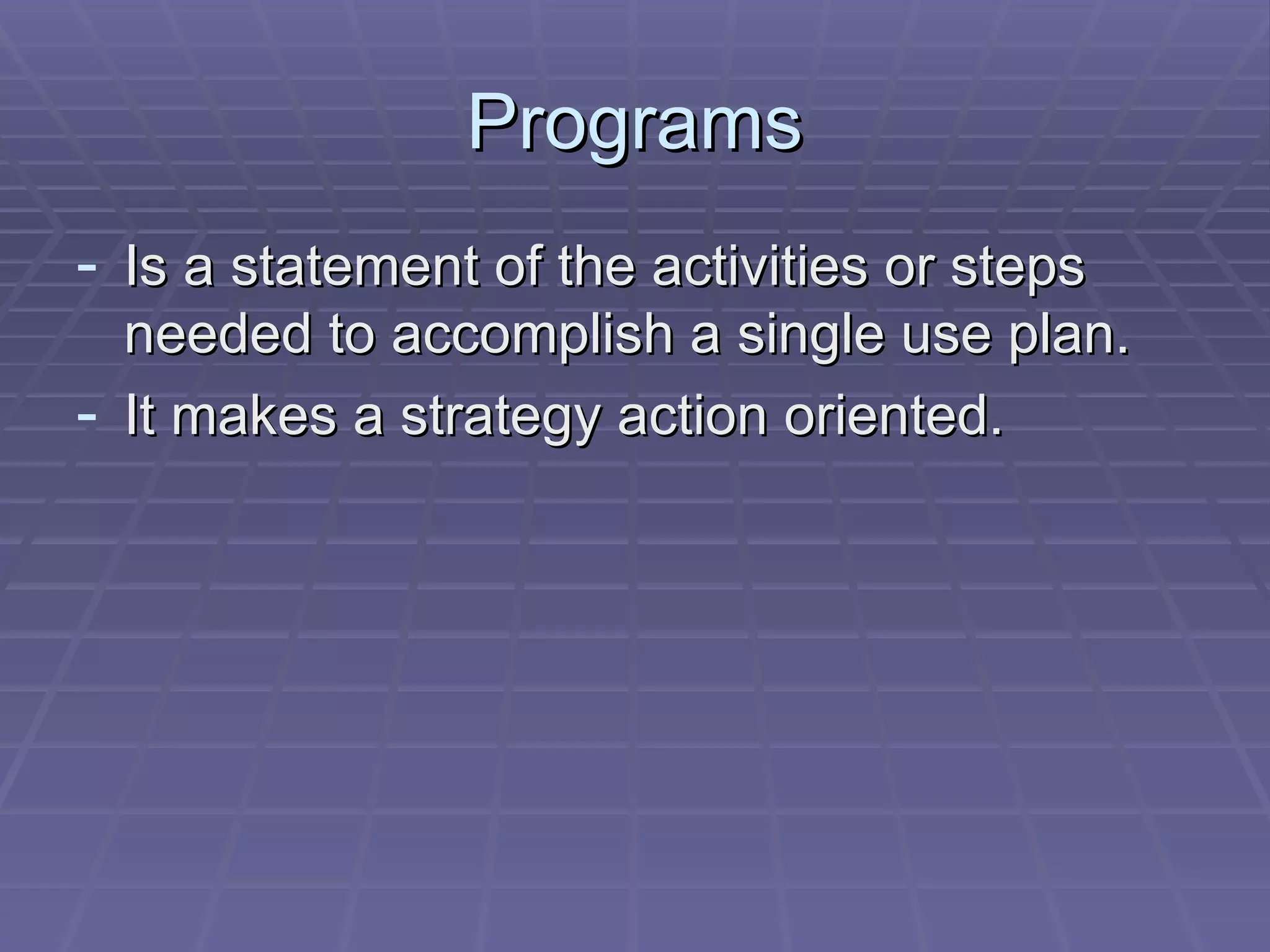 Programs

- Is a statement of the activities or steps needed to accomplish a single use plan.
- It makes a strategy action oriented.